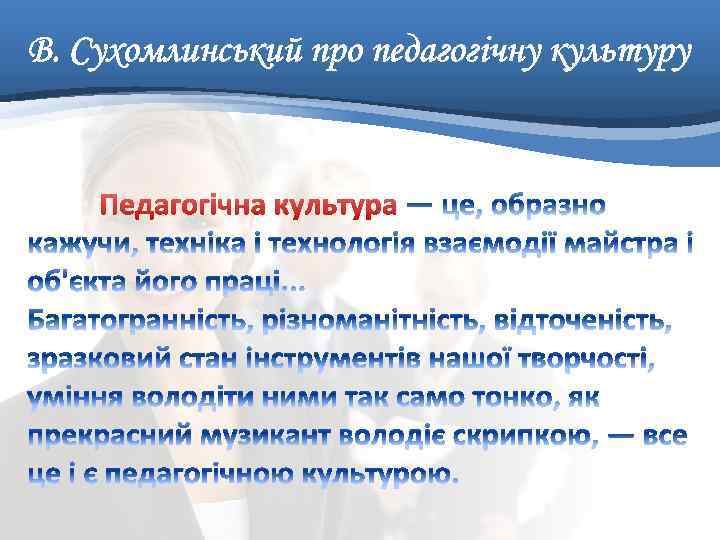 В. Сухомлинський про педагогічну культуру

Педагогічна культура — це, образно кажучи, техніка і технологія взаємодії майстра і об'єкта його праці...
Багатогранність, різноманітність, відточеність, зразковий стан інструментів нашої творчості, уміння володіти ними так само тонко, як прекрасний музикант володіє скрипкою, — все це і є педагогічною культурою.